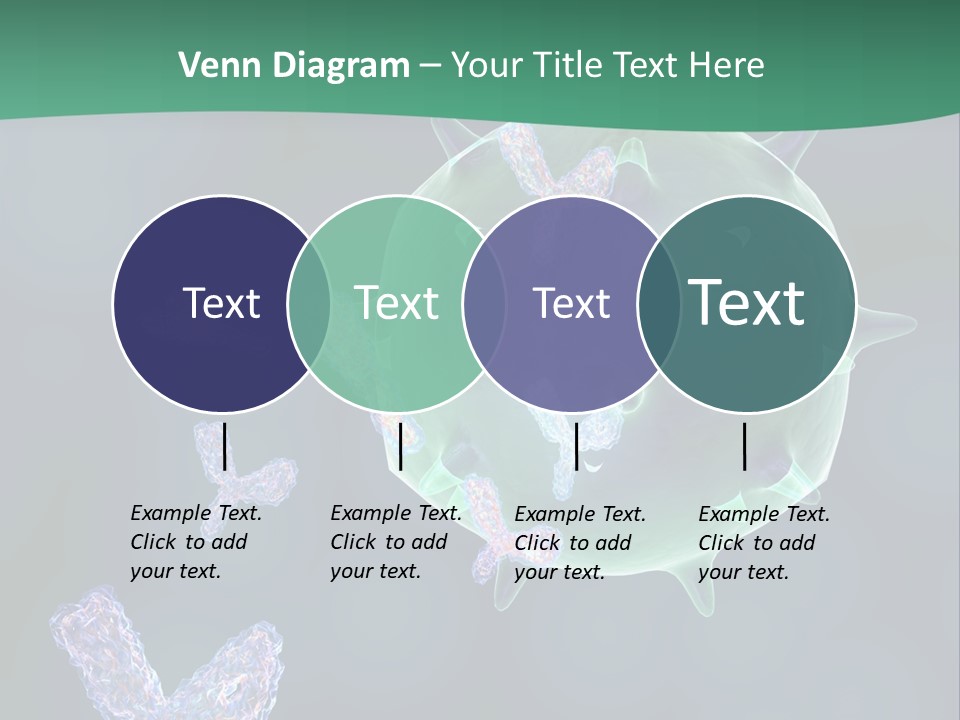 Venn Diagram – Your Title Text Here

Text

Text

Text

Text

Example Text. Click to add your text.

Example Text. Click to add your text.

Example Text. Click to add your text.

Example Text. Click to add your text.